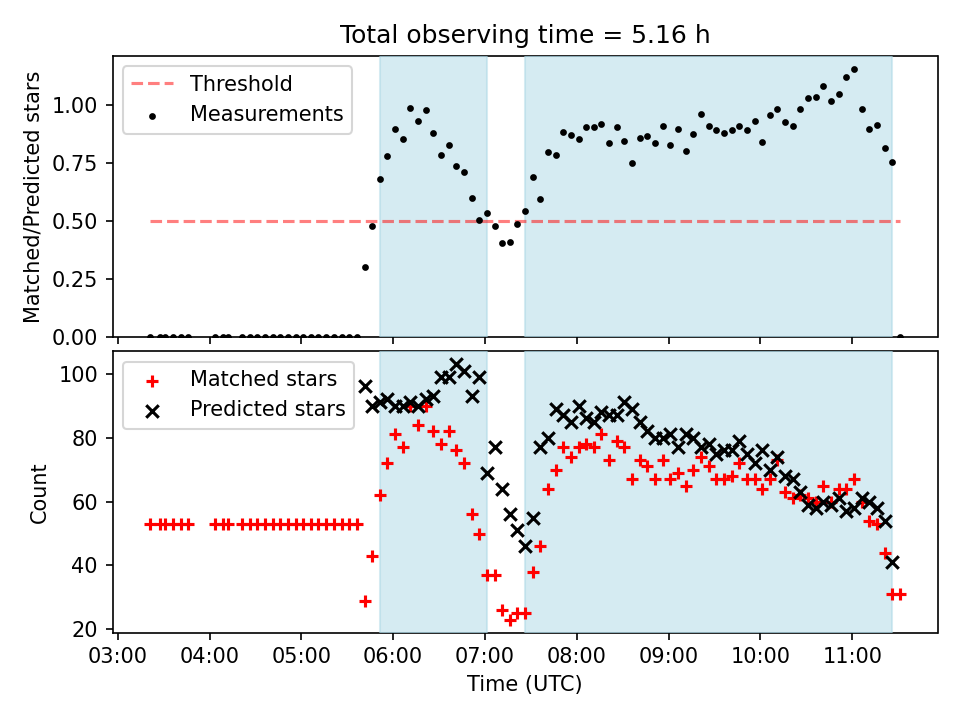 Total observing time = 5.16 h

Threshold
Measurements

Matched/Predicted stars

1.00
0.75
0.50
0.25
0.00

Matched stars
Predicted stars

Count

100
80
60
40
20

03:00 04:00 05:00 06:00 07:00 08:00 09:00 10:00 11:00

Time (UTC)